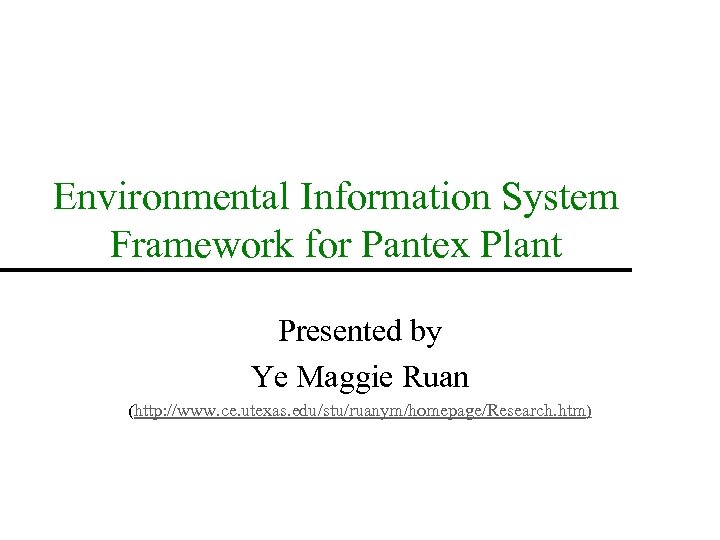 Environmental Information System Framework for Pantex Plant

Presented by

Ye Maggie Ruan

(http://www.ce.utexas.edu/stu/ruanym/homepage/Research.htm)